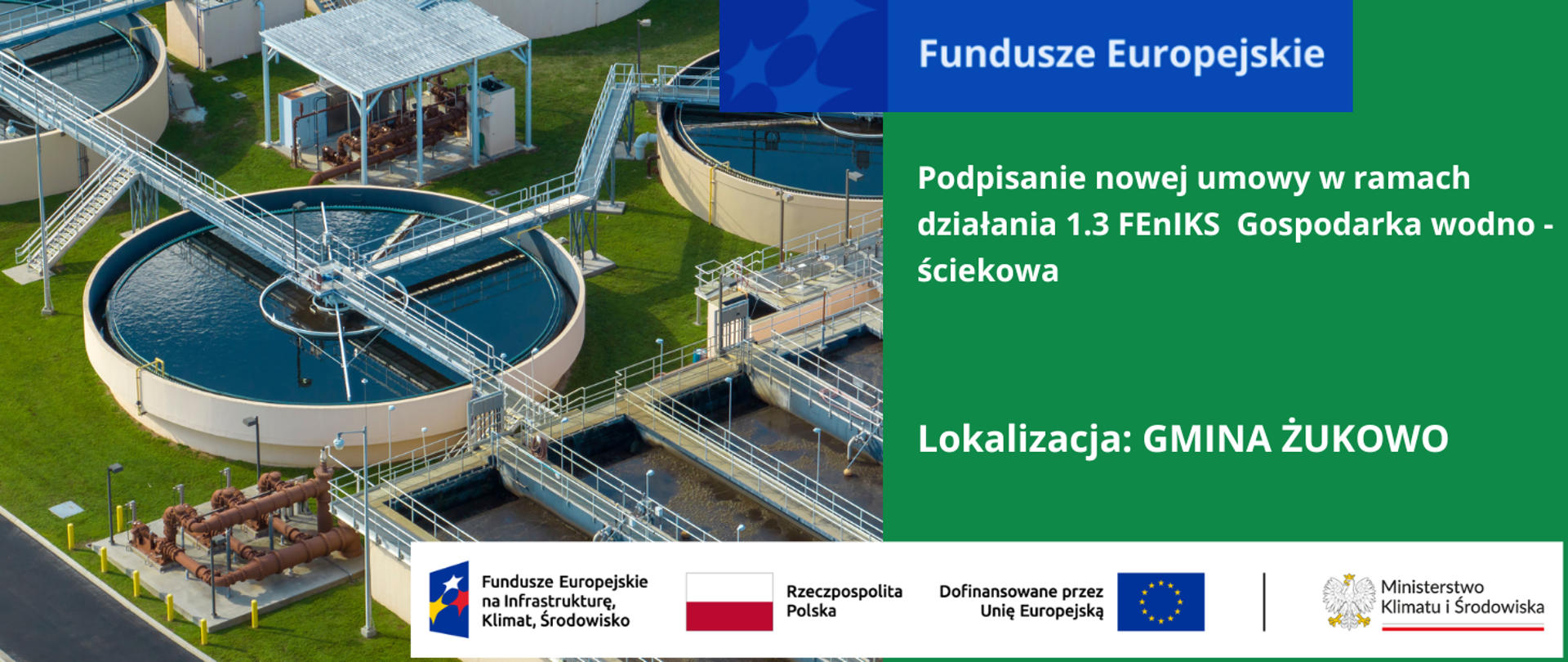 Fundusze Europejskie

Podpisanie nowej umowy w ramach działania 1.3 FEnIKS  Gospodarka wodno - ściekowa

Lokalizacja: GMINA ŻUKOWO

Fundusze Europejskie na Infrastrukturę, Klimat, Środowisko

Rzeczpospolita Polska

Dofinansowane przez Unię Europejską

Ministerstwo Klimatu i Środowiska